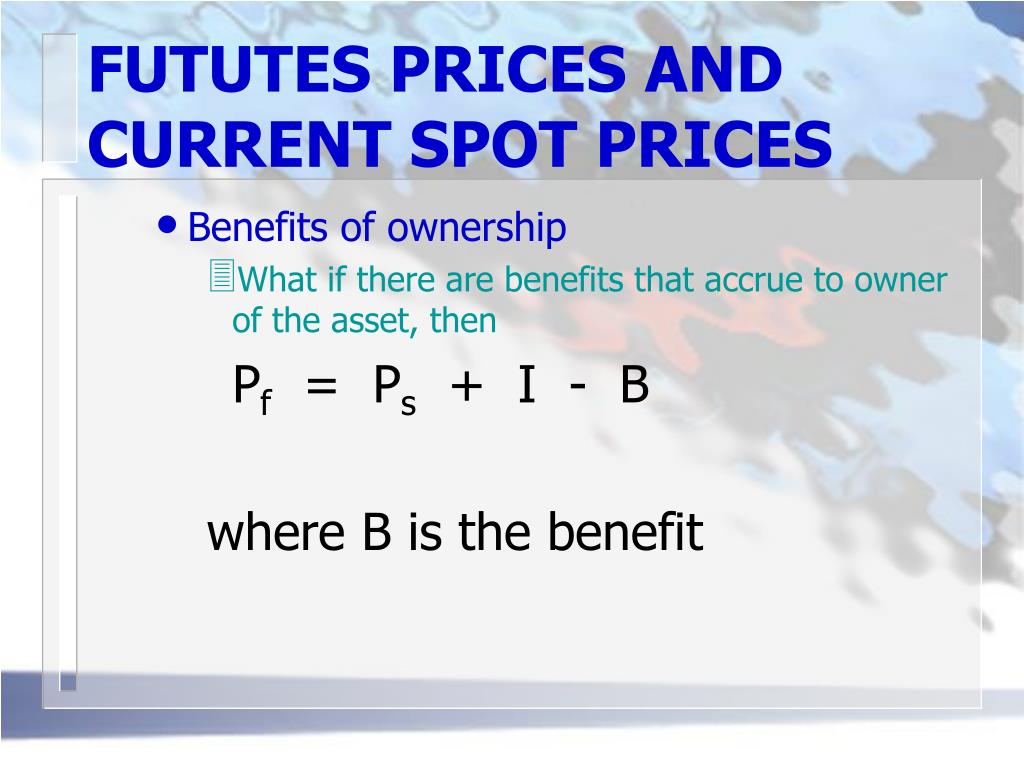 FUTUTES PRICES AND CURRENT SPOT PRICES

• Benefits of ownership

What if there are benefits that accrue to owner of the asset, then

$P_f = P_s + I - B$

where B is the benefit